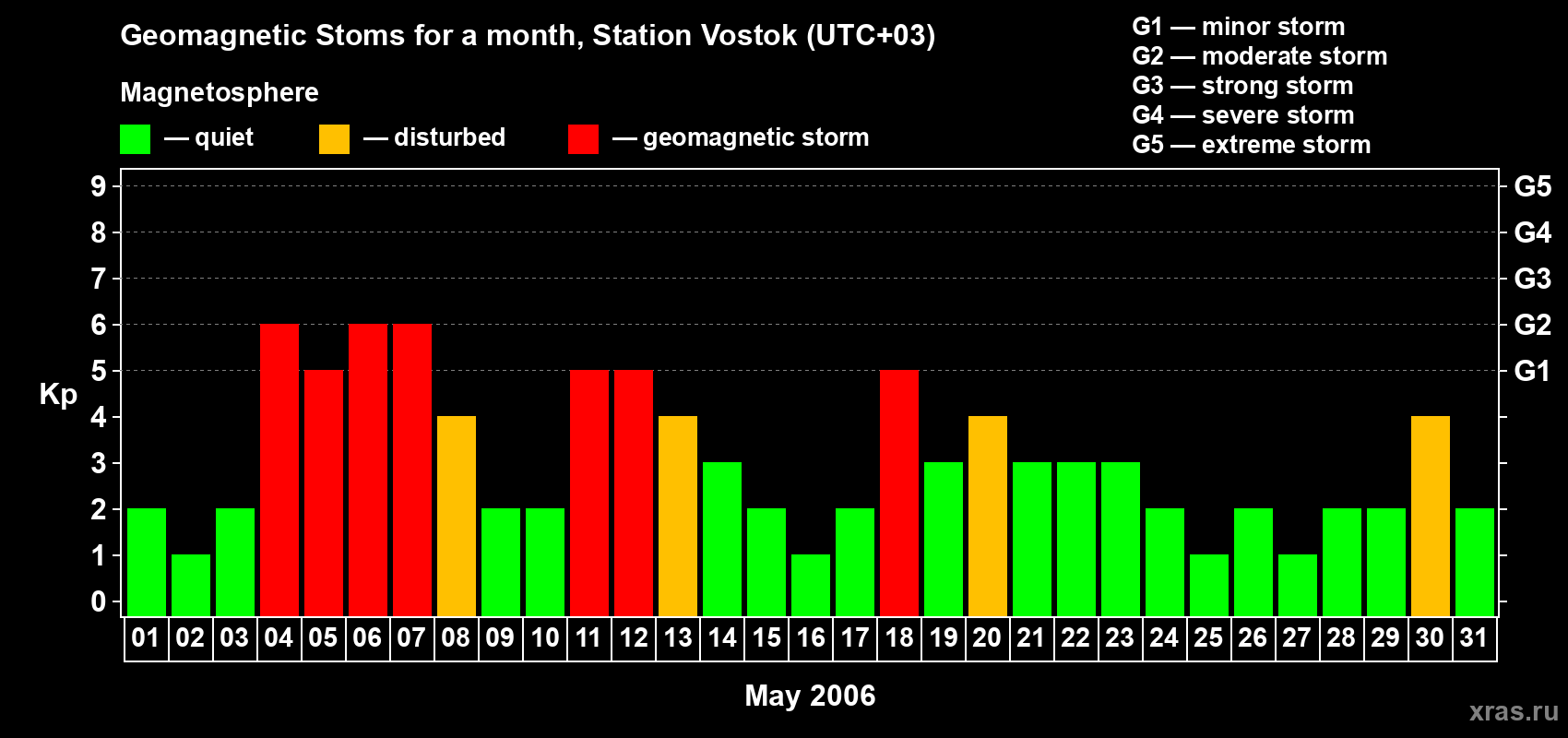 Geomagnetic Stoms for a month, Station Vostok (UTC+03)

Magnetosphere

— quiet — disturbed — geomagnetic storm

G1 — minor storm
G2 — moderate storm
G3 — strong storm
G4 — severe storm
G5 — extreme storm

Kp

9 8 7 6 5 4 3 2 1 0

G5 G4 G3 G2 G1

01 02 03 04 05 06 07 08 09 10 11 12 13 14 15 16 17 18 19 20 21 22 23 24 25 26 27 28 29 30 31

May 2006

xras.ru